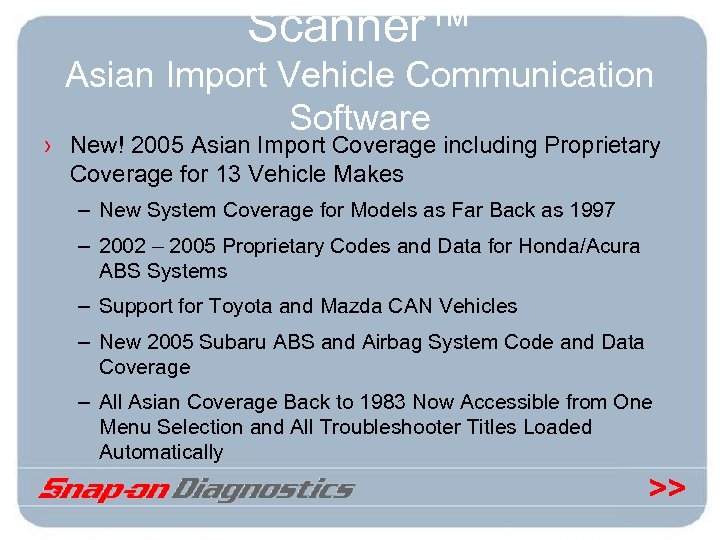 Scanner™
Asian Import Vehicle Communication Software

› New! 2005 Asian Import Coverage including Proprietary Coverage for 13 Vehicle Makes

– New System Coverage for Models as Far Back as 1997

– 2002 – 2005 Proprietary Codes and Data for Honda/Acura ABS Systems

– Support for Toyota and Mazda CAN Vehicles

– New 2005 Subaru ABS and Airbag System Code and Data Coverage

– All Asian Coverage Back to 1983 Now Accessible from One Menu Selection and All Troubleshooter Titles Loaded Automatically

Snap-on Diagnostics

>>